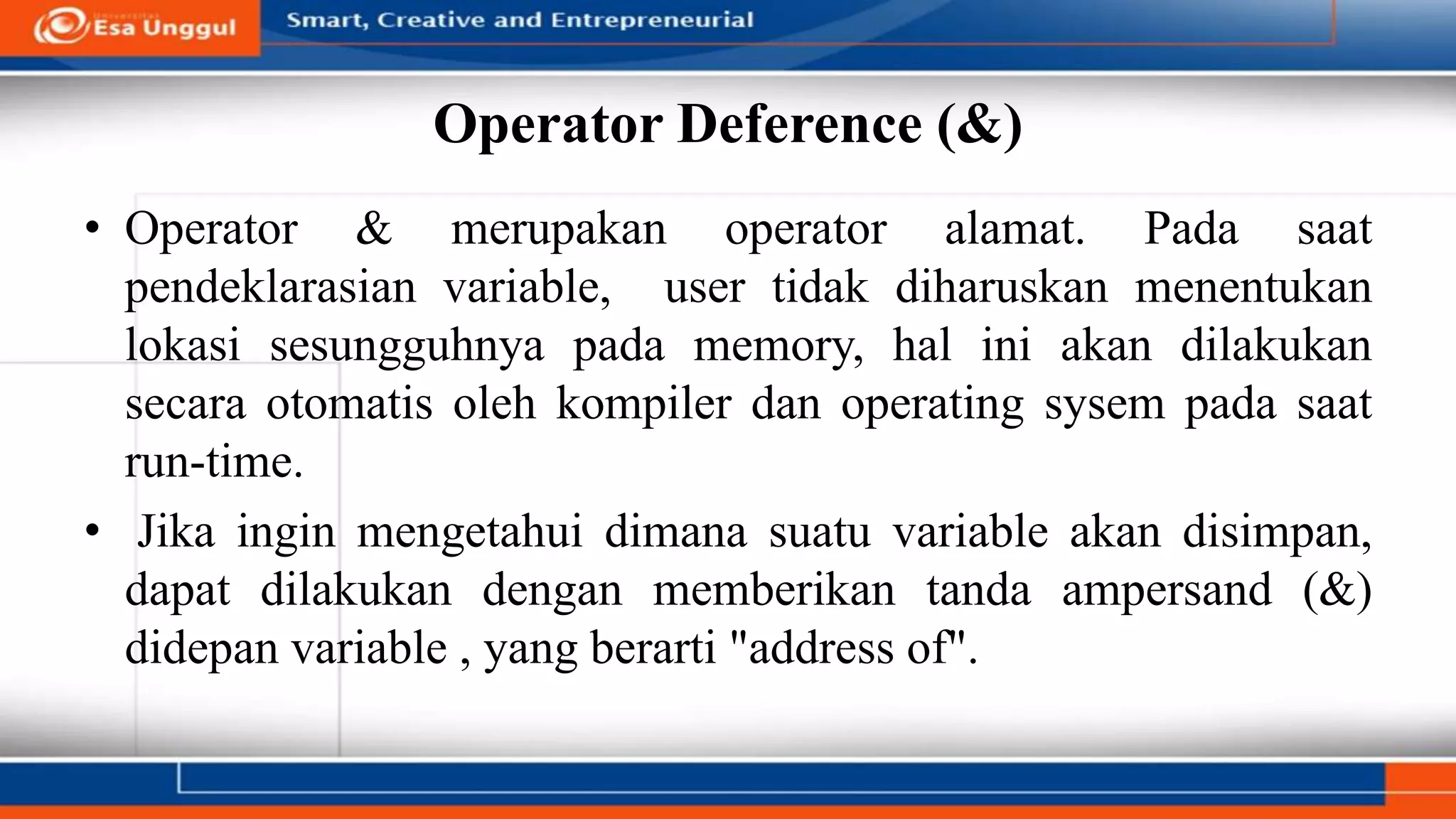 Universitas Esa Unggul

Smart, Creative and Entrepreneurial

Operator Deference (&)

• Operator & merupakan operator alamat. Pada saat pendeklarasian variable, user tidak diharuskan menentukan lokasi sesungguhnya pada memory, hal ini akan dilakukan secara otomatis oleh kompiler dan operating sysem pada saat run-time.

• Jika ingin mengetahui dimana suatu variable akan disimpan, dapat dilakukan dengan memberikan tanda ampersand (&) didepan variable , yang berarti "address of".